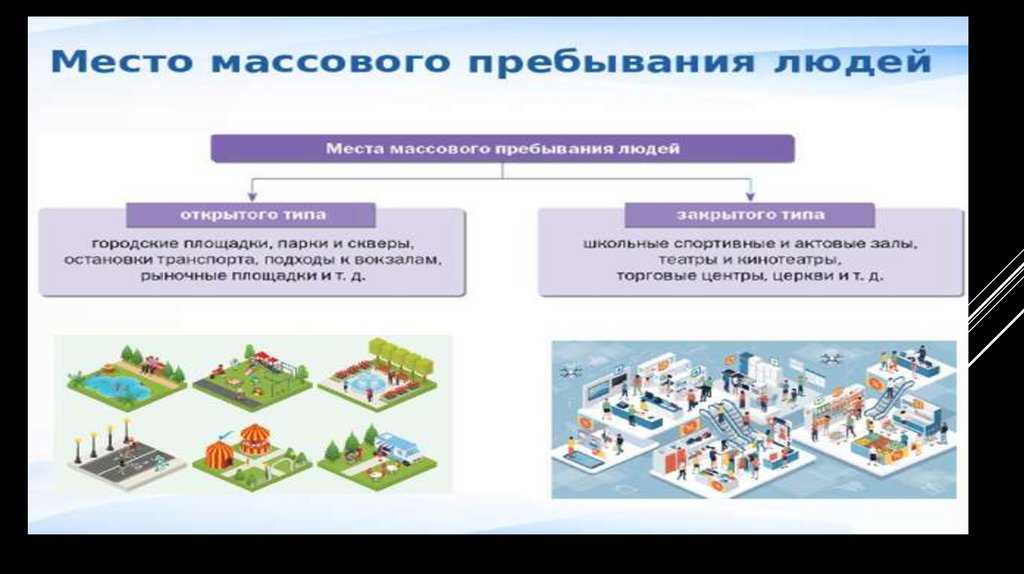 Место массового пребывания людей

Места массового пребывания людей

открытого типа

городские площадки, парки и скверы, остановки транспорта, подходы к вокзалам, рыночные площадки и т. д.

закрытого типа

школьные спортивные и актовые залы, театры и кинотеатры, торговые центры, церкви и т. д.